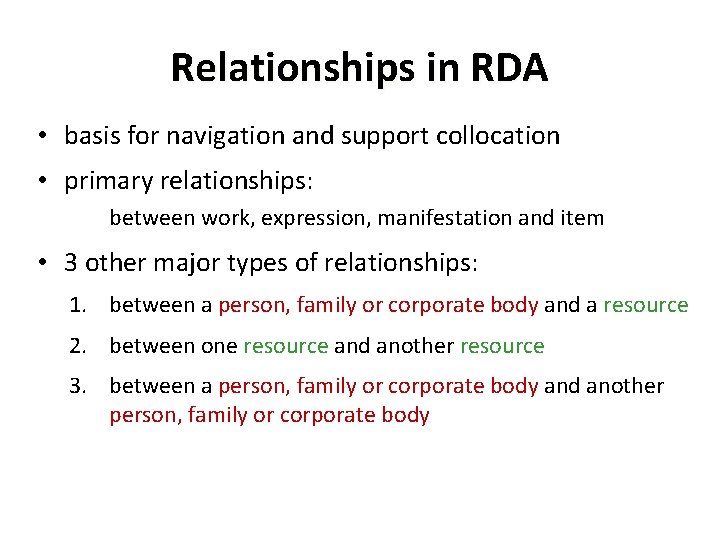 Relationships in RDA

• basis for navigation and support collocation

• primary relationships:

between work, expression, manifestation and item

• 3 other major types of relationships:

1. between a person, family or corporate body and a resource

2. between one resource and another resource

3. between a person, family or corporate body and another person, family or corporate body